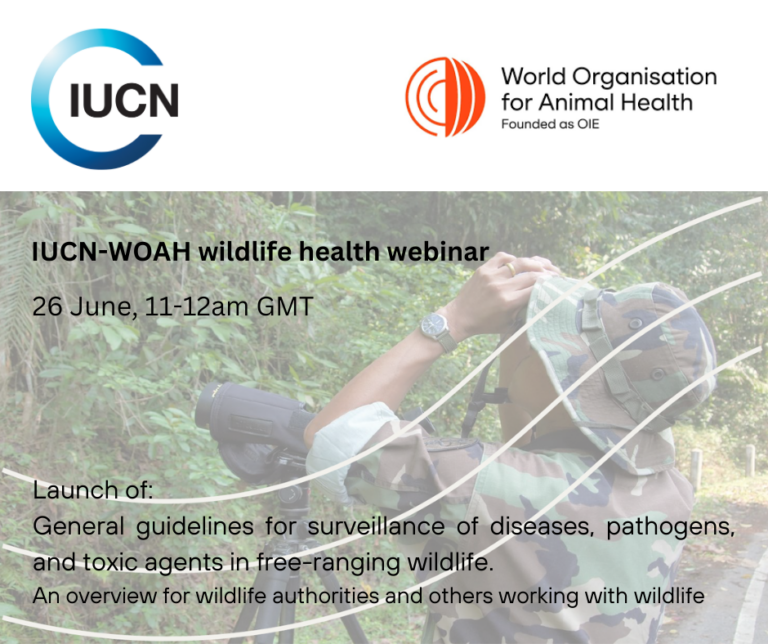 IUCN

World Organisation for Animal Health
Founded as OIE

IUCN-WOAH wildlife health webinar

26 June, 11-12am GMT

Launch of:
General guidelines for surveillance of diseases, pathogens, and toxic agents in free-ranging wildlife.
An overview for wildlife authorities and others working with wildlife